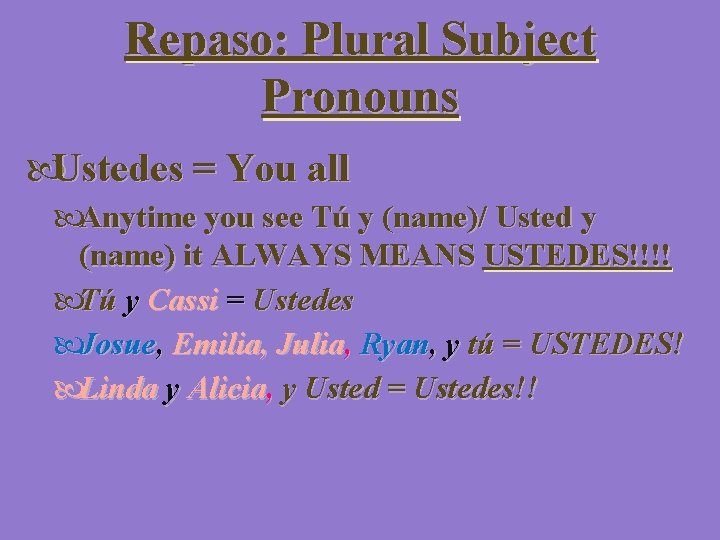 Repaso: Plural Subject Pronouns

Ustedes = You all

Anytime you see Tú y (name)/ Usted y (name) it ALWAYS MEANS USTEDES!!!!

Tú y Cassi = Ustedes

Josue, Emilia, Julia, Ryan, y tú = USTEDES!

Linda y Alicia, y Usted = Ustedes!!